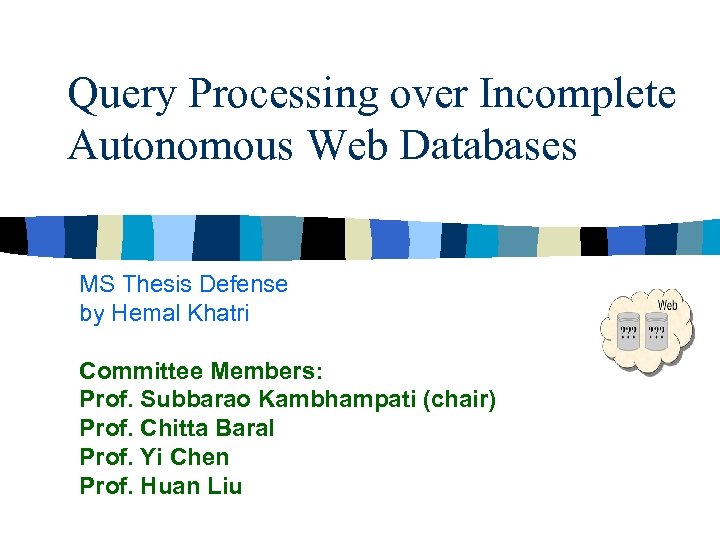 Query Processing over Incomplete Autonomous Web Databases

MS Thesis Defense
by Hemal Khatri

Web

???

???

Committee Members:
Prof. Subbarao Kambhampati (chair)
Prof. Chitta Baral
Prof. Yi Chen
Prof. Huan Liu